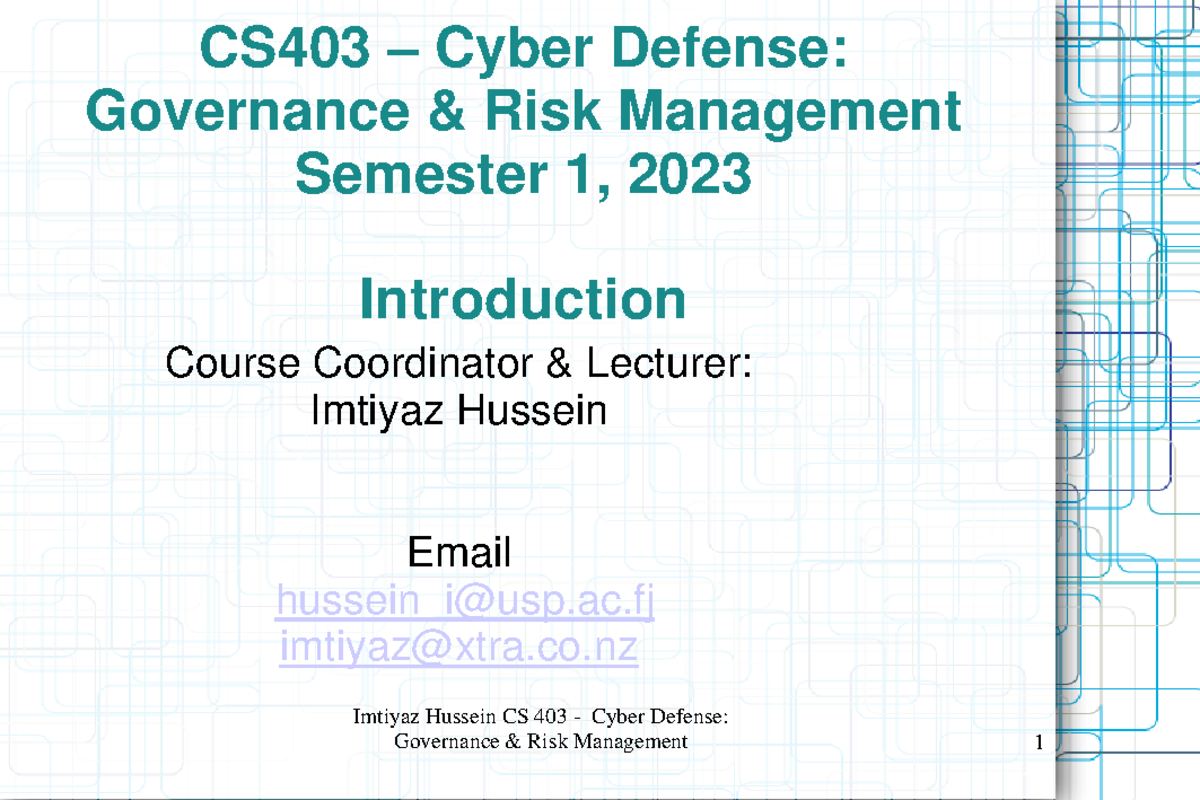 CS403 – Cyber Defense: Governance & Risk Management Semester 1, 2023

Introduction

Course Coordinator & Lecturer: Imtiyaz Hussein

Email
hussein_i@usp.ac.fj
imtiyaz@xtra.co.nz

Imtiyaz Hussein CS 403 - Cyber Defense: Governance & Risk Management

1